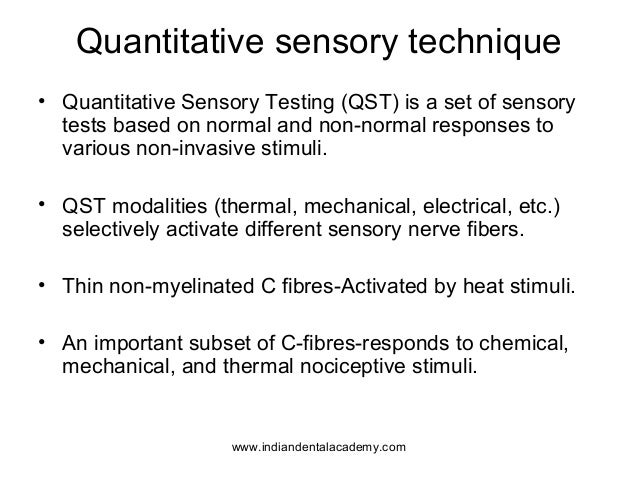 Quantitative sensory technique

• Quantitative Sensory Testing (QST) is a set of sensory tests based on normal and non-normal responses to various non-invasive stimuli.

• QST modalities (thermal, mechanical, electrical, etc.) selectively activate different sensory nerve fibers.

• Thin non-myelinated C fibres-Activated by heat stimuli.

• An important subset of C-fibres-responds to chemical, mechanical, and thermal nociceptive stimuli.

www.indiandentalacademy.com